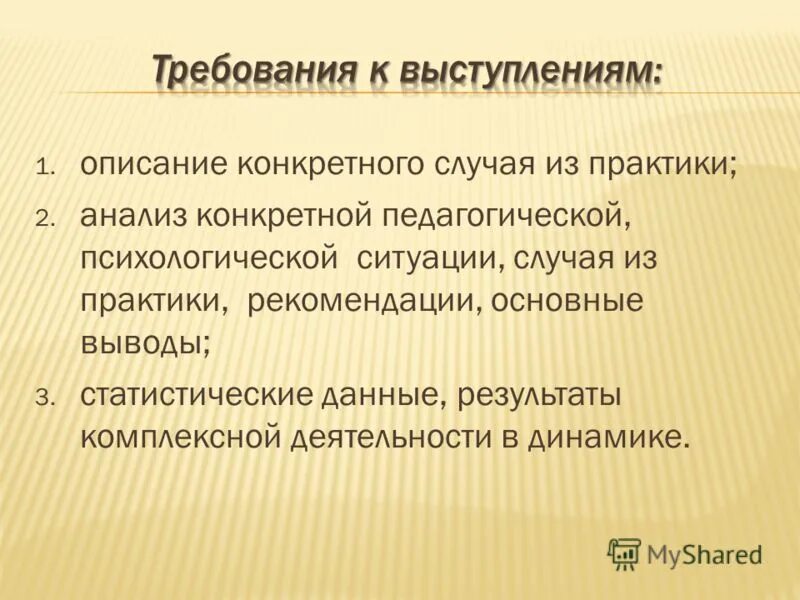 Требования к выступлениям:

1. описание конкретного случая из практики;
2. анализ конкретной педагогической, психологической ситуации, случая из практики, рекомендации, основные выводы;
3. статистические данные, результаты комплексной деятельности в динамике.

MyShared